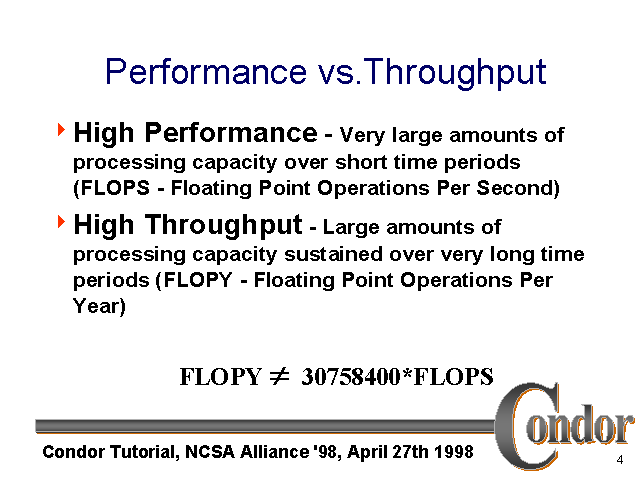 Performance vs.Throughput

High Performance - Very large amounts of processing capacity over short time periods (FLOPS - Floating Point Operations Per Second)

High Throughput - Large amounts of processing capacity sustained over very long time periods (FLOPY - Floating Point Operations Per Year)

FLOPY $\neq$ 30758400*FLOPS

Condor

Condor Tutorial, NCSA Alliance '98, April 27th 1998

4